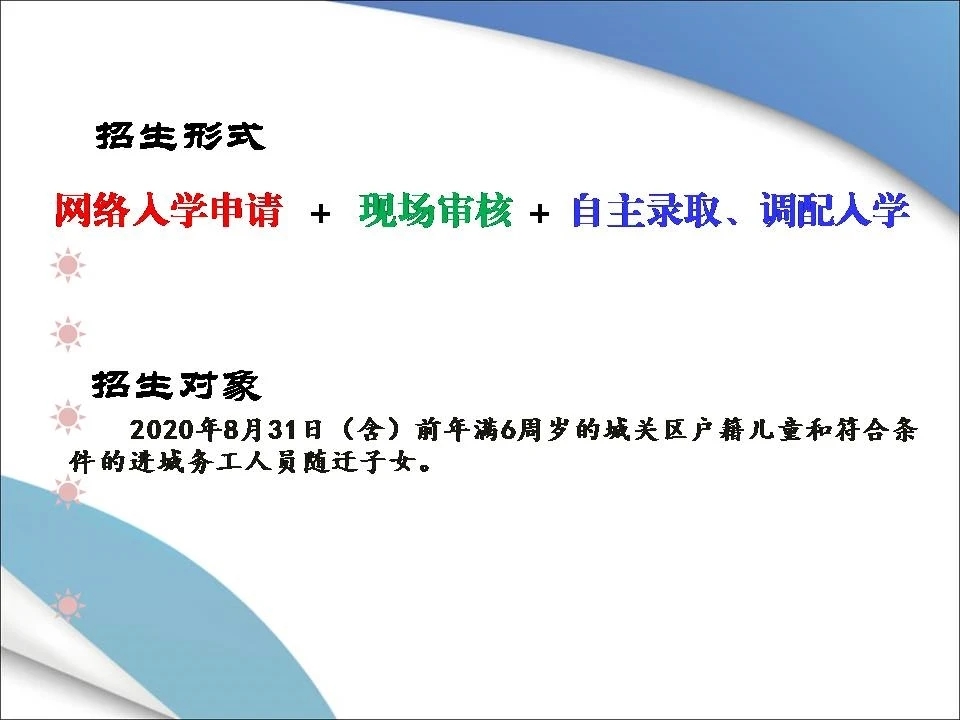 招生形式

网络入学申请 ＋ 现场审核 ＋ 自主录取、调配入学

招生对象

2020年8月31日（含）前年满6周岁的城关区户籍儿童和符合条件的进城务工人员随迁子女。